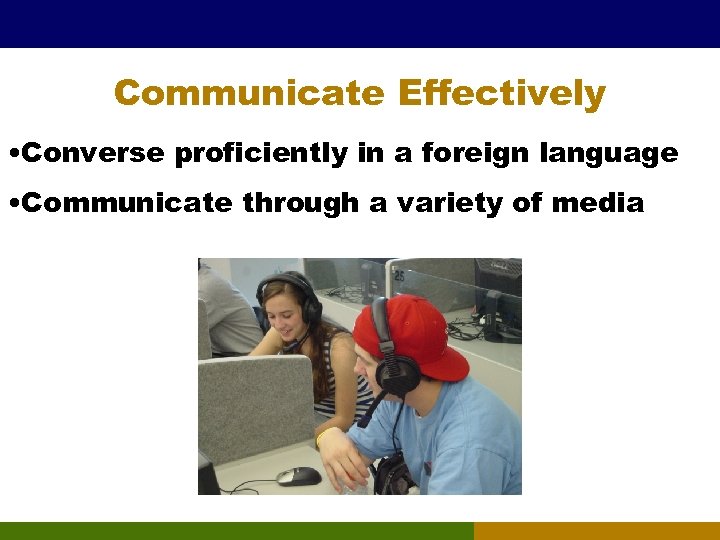 Communicate Effectively

•Converse proficiently in a foreign language

•Communicate through a variety of media

25